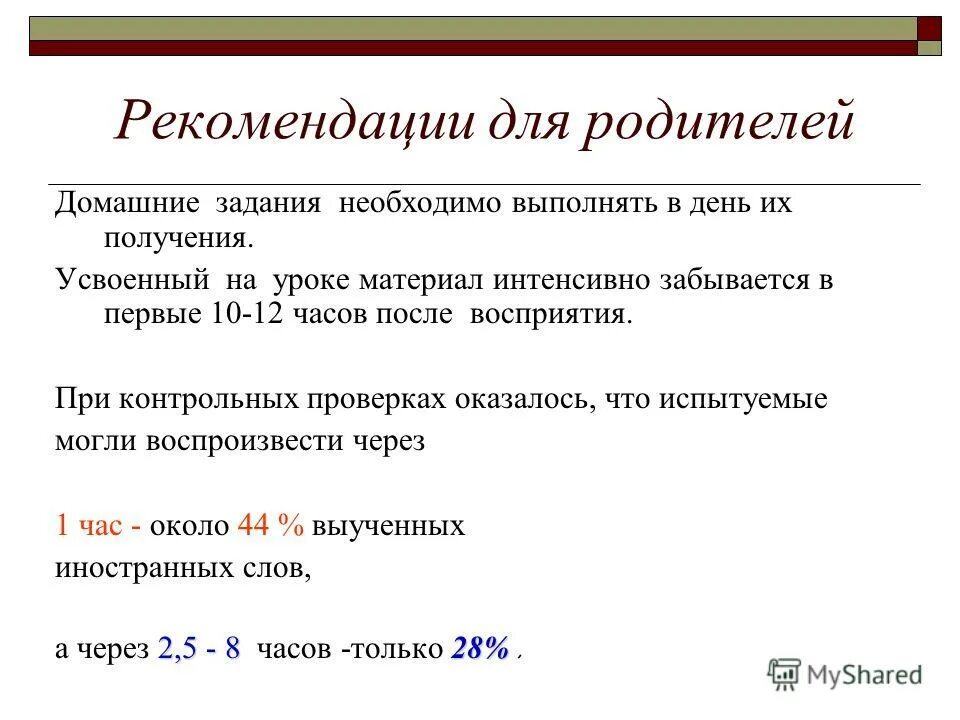 Рекомендации для родителей

Домашние задания необходимо выполнять в день их получения.

Усвоенный на уроке материал интенсивно забывается в первые 10-12 часов после восприятия.

При контрольных проверках оказалось, что испытуемые могли воспроизвести через

1 час - около 44 % выученных иностранных слов,

а через 2,5 - 8 часов -только 28% .

MyShared